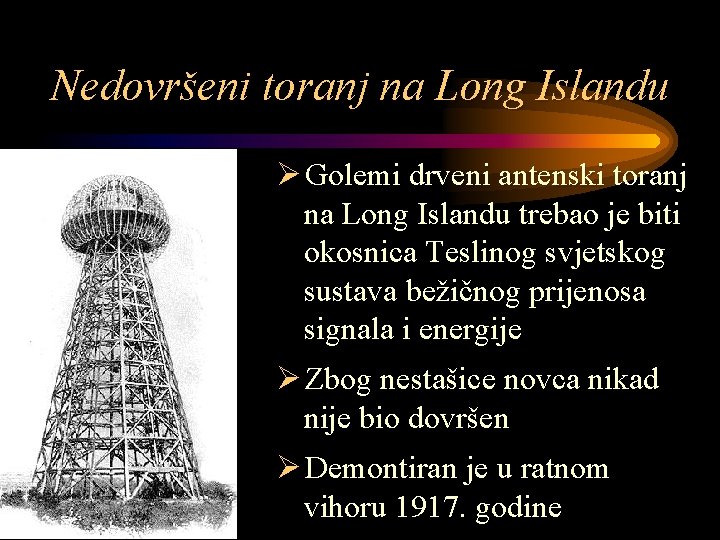 Nedovršeni toranj na Long Islandu

➢ Golemi drveni antenski toranj na Long Islandu trebao je biti okosnica Teslinog svjetskog sustava bežičnog prijenosa signala i energije

➢ Zbog nestašice novca nikad nije bio dovršen

➢ Demontiran je u ratnom vihoru 1917. godine